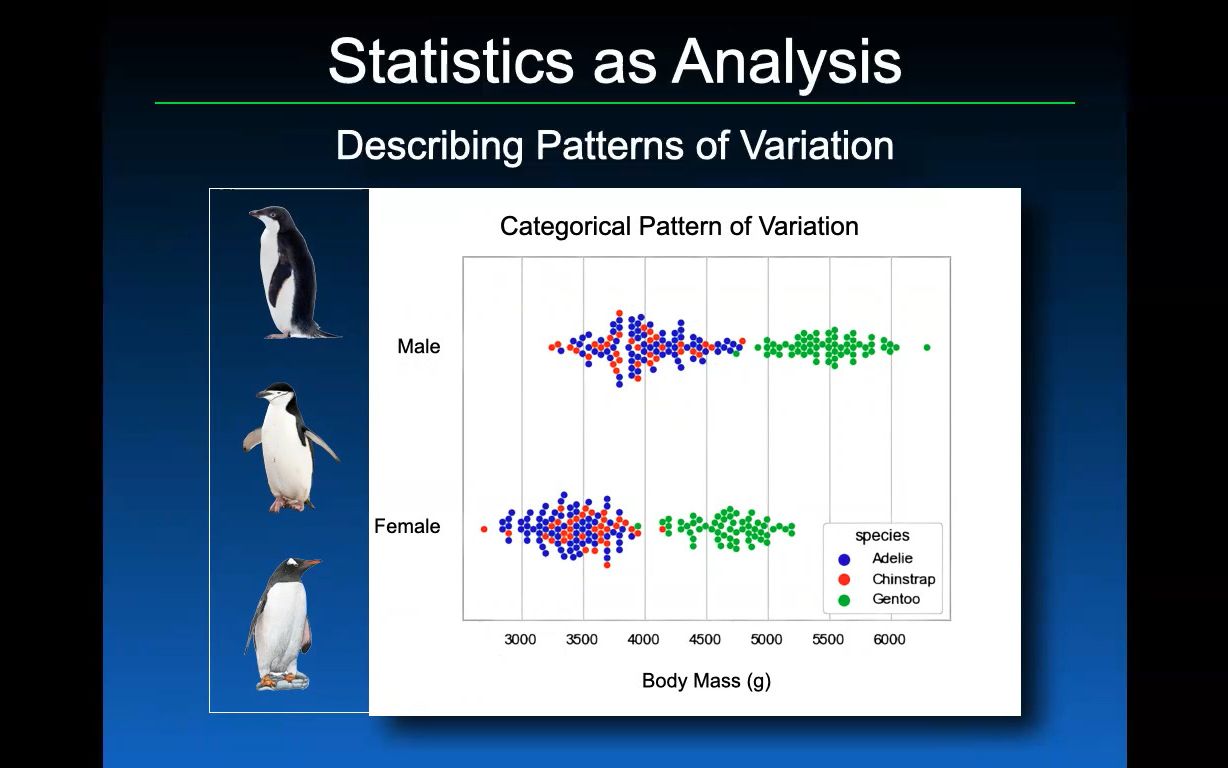 Statistics as Analysis

Describing Patterns of Variation

Categorical Pattern of Variation

Male

Female

species
Adelie
Chinstrap
Gentoo

3000 3500 4000 4500 5000 5500 6000

Body Mass (g)